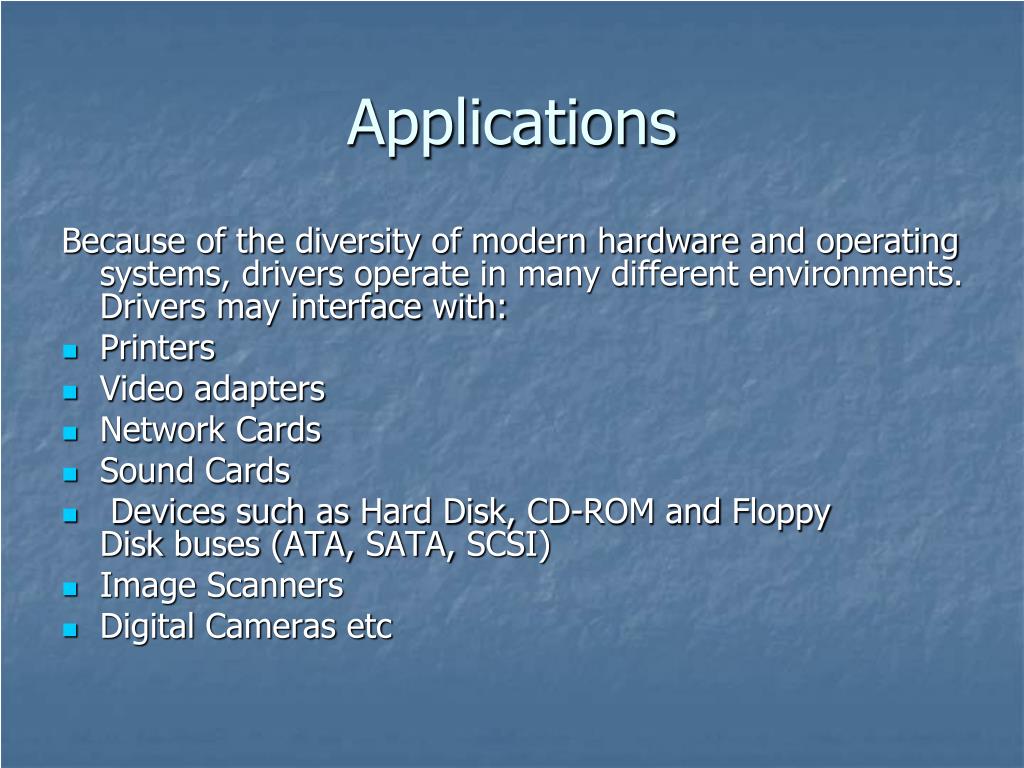 Applications

Because of the diversity of modern hardware and operating systems, drivers operate in many different environments. Drivers may interface with:

- Printers
- Video adapters
- Network Cards
- Sound Cards
- Devices such as Hard Disk, CD-ROM and Floppy Disk buses (ATA, SATA, SCSI)
- Image Scanners
- Digital Cameras etc